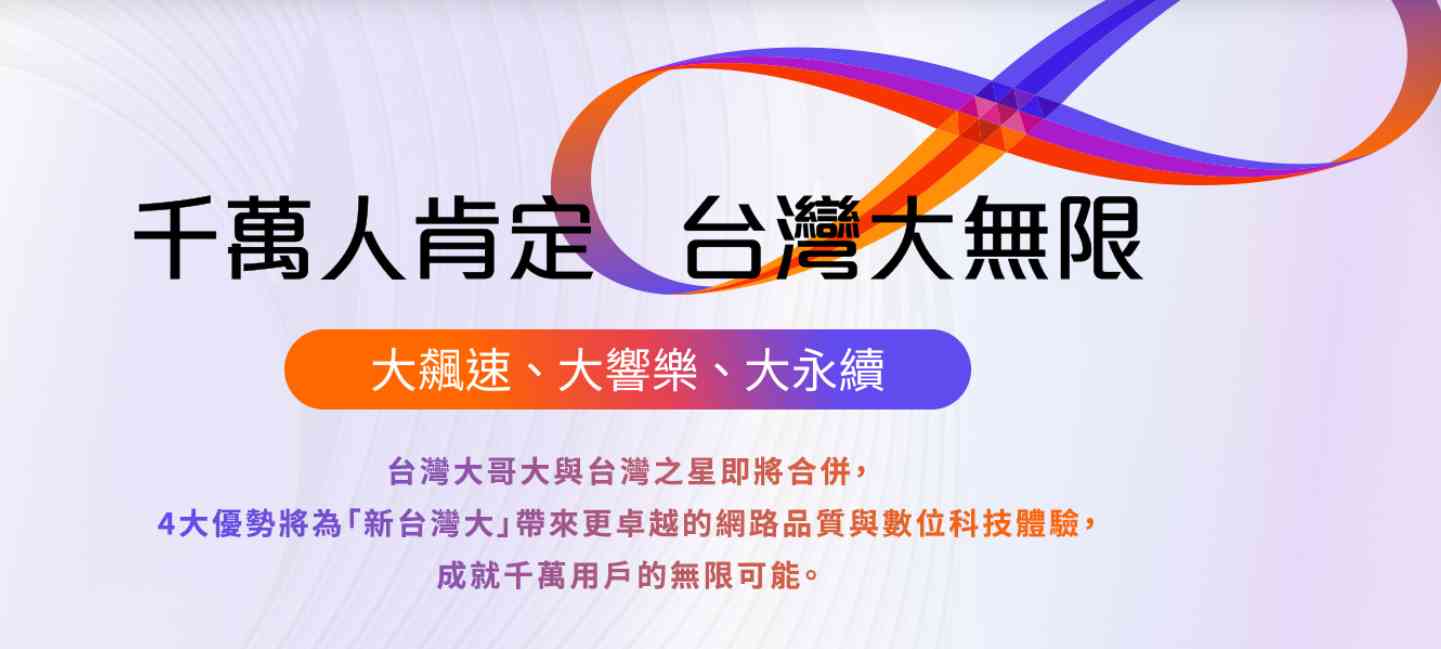 千萬人肯定　台灣大無限

大飆速、大響樂、大永續

台灣大哥大與台灣之星即將合併，
4大優勢將為「新台灣大」帶來更卓越的網路品質與數位科技體驗，
成就千萬用戶的無限可能。